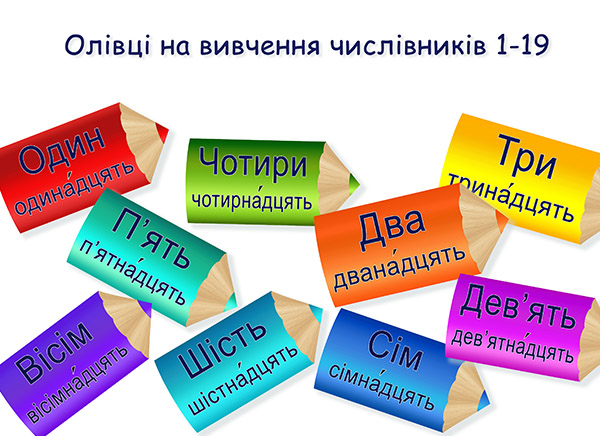 Олівці на вивчення числівників 1-19

Один
одина́дцять

Чотири
чотирна́дцять

Три
трина́дцять

П'ять
п'ятна́дцять

Два
двана́дцять

Дев'ять
дев'ятна́дцять

Вісім
вісімна́дцять

Шість
шістна́дцять

Сім
сімна́дцять